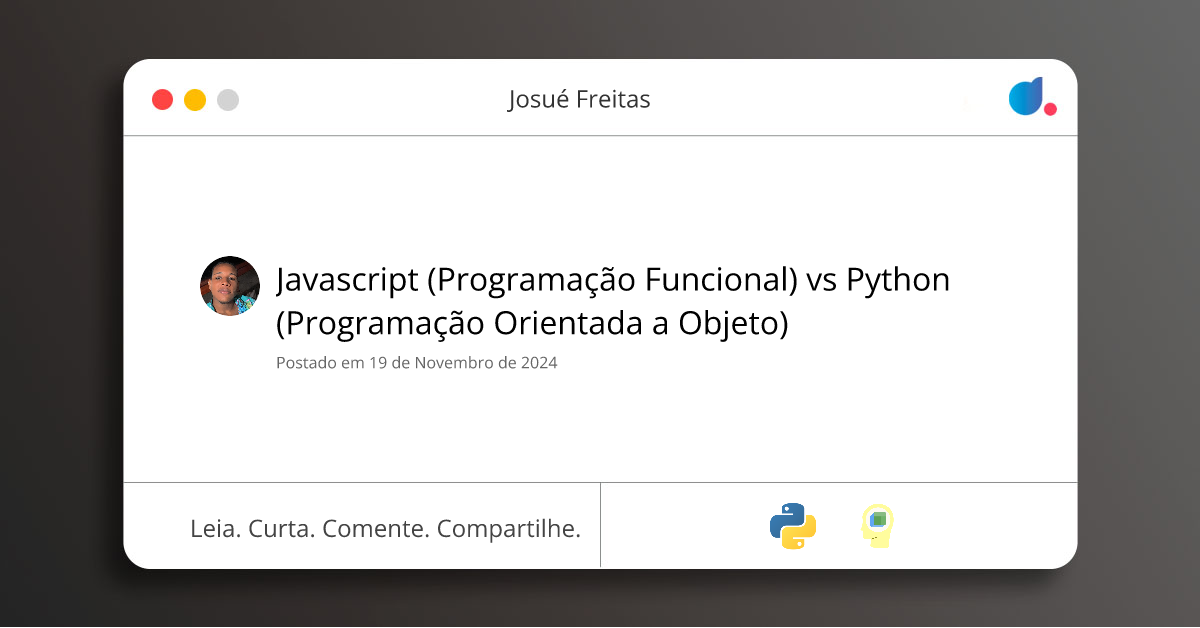 Josué Freitas

Javascript (Programação Funcional) vs Python (Programação Orientada a Objeto)

Postado em 19 de Novembro de 2024

Leia. Curta. Comente. Compartilhe.